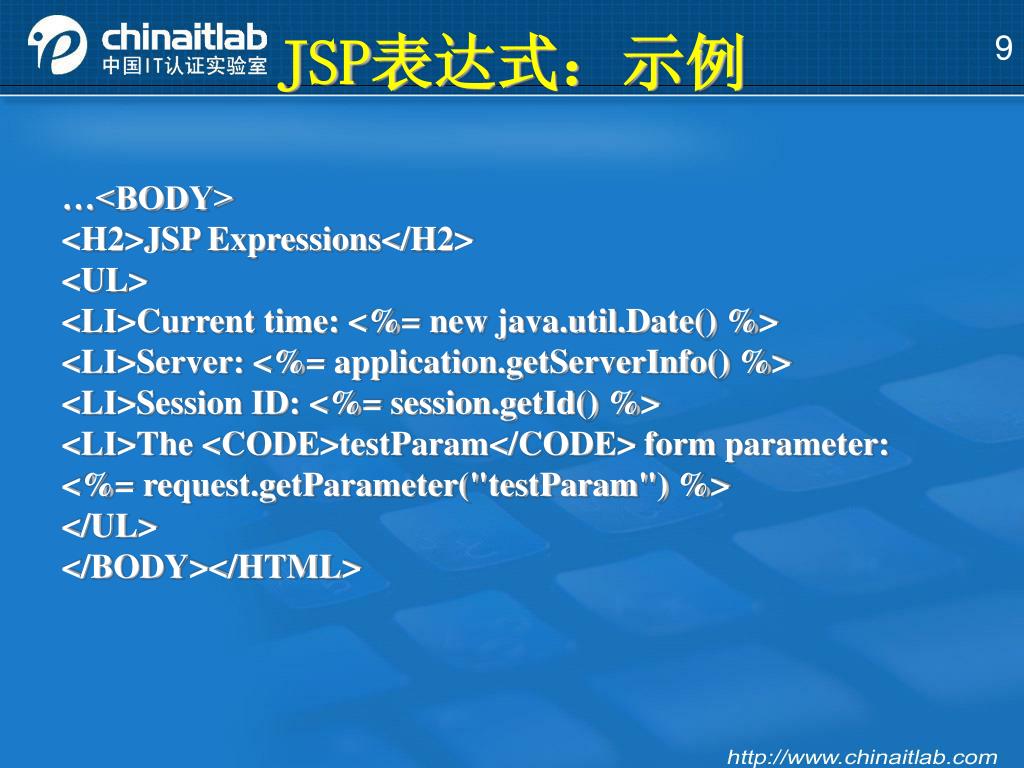 chinaitlab
中国IT认证实验室

JSP表达式：示例

9

…<BODY>
<H2>JSP Expressions</H2>
<UL>
<LI>Current time: <%= new java.util.Date() %>
<LI>Server: <%= application.getServerInfo() %>
<LI>Session ID: <%= session.getId() %>
<LI>The <CODE>testParam</CODE> form parameter:
<%= request.getParameter("testParam") %>
</UL>
</BODY></HTML>

http://www.chinaitlab.com